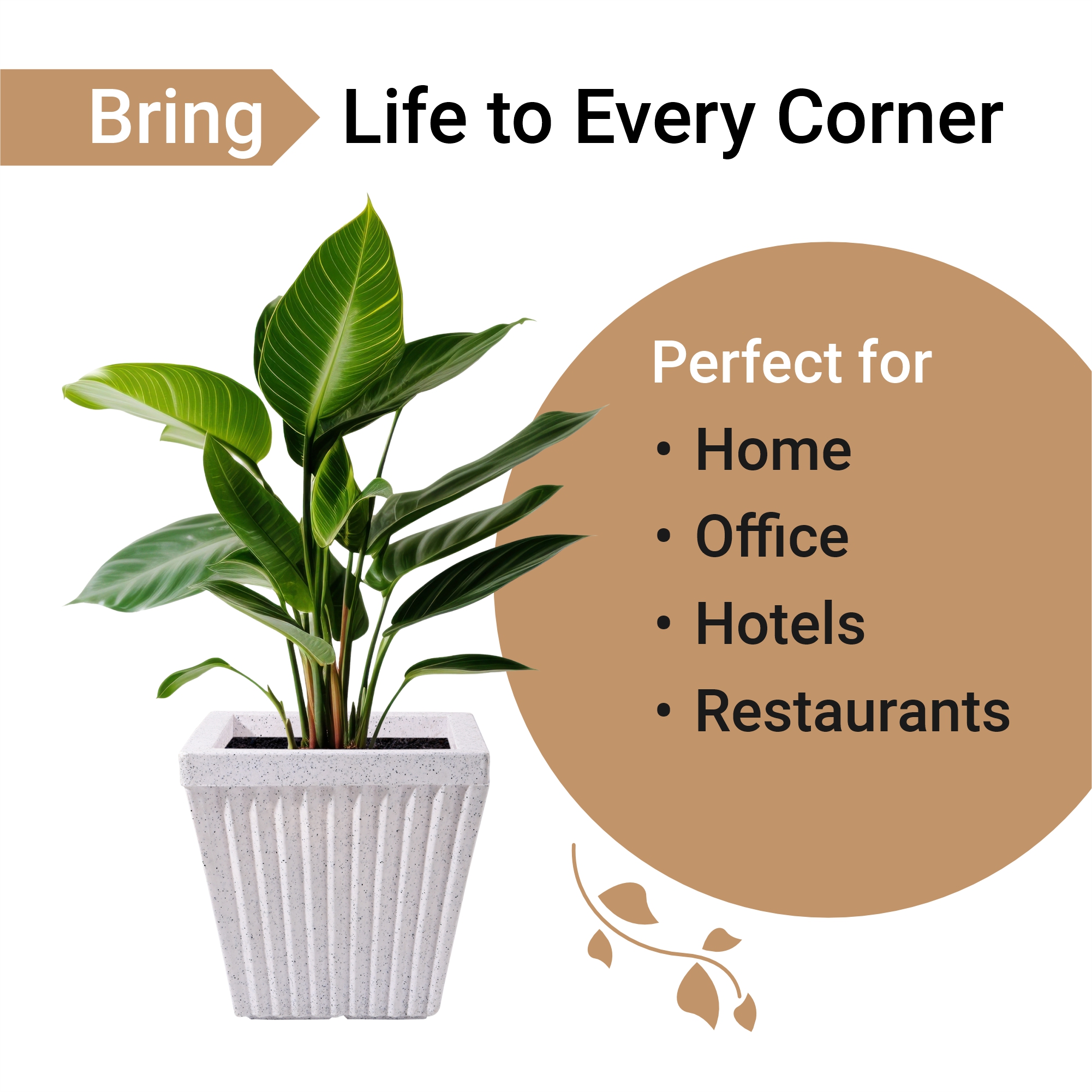 Bring Life to Every Corner

Perfect for
• Home
• Office
• Hotels
• Restaurants